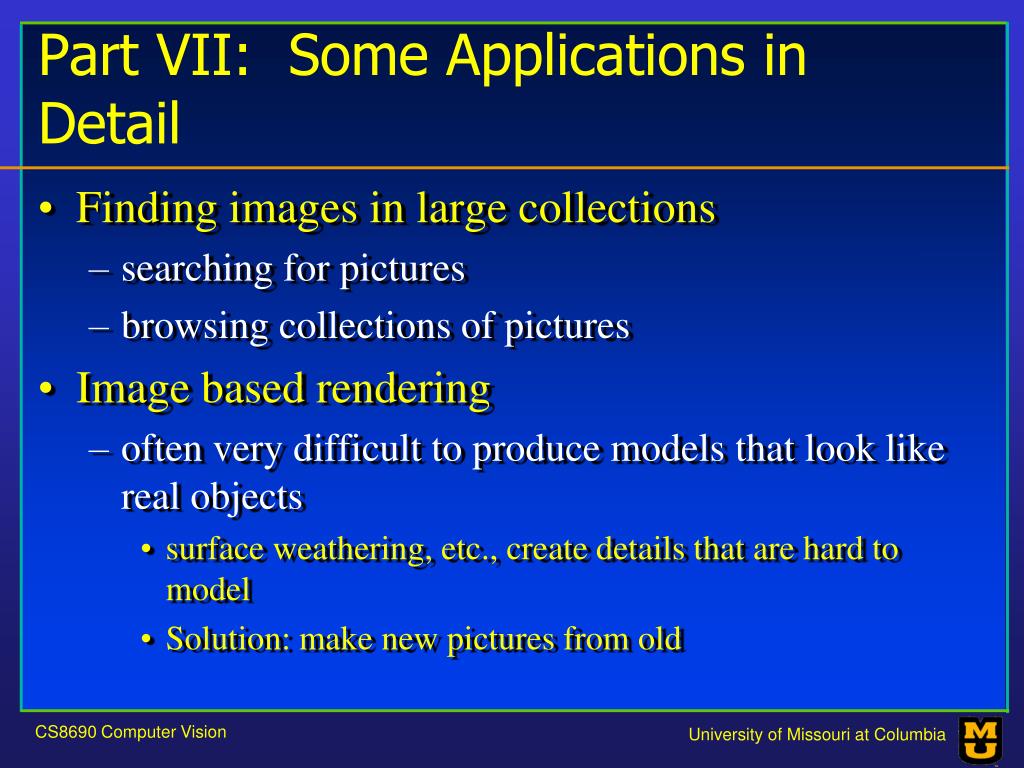 Part VII: Some Applications in Detail

• Finding images in large collections
– searching for pictures
– browsing collections of pictures

• Image based rendering
– often very difficult to produce models that look like real objects
• surface weathering, etc., create details that are hard to model
• Solution: make new pictures from old

CS8690 Computer Vision

University of Missouri at Columbia

MU